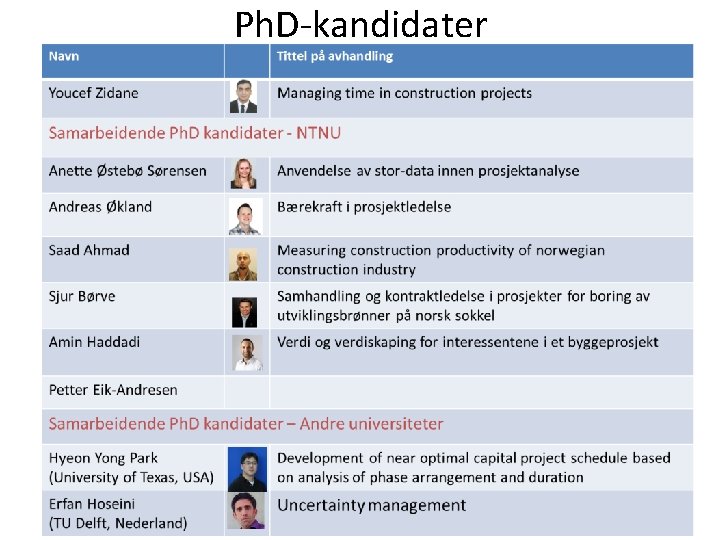 PhD-kandidater

| Navn | | Tittel på avhandling |
|---|---|---|
| Youcef Zidane | | Managing time in construction projects |
| Samarbeidende PhD kandidater - NTNU | | |
| Anette Østebø Sørensen | | Anvendelse av stor-data innen prosjektanalyse |
| Andreas Økland | | Bærekraft i prosjektledelse |
| Saad Ahmad | | Measuring construction productivity of norwegian construction industry |
| Sjur Børve | | Samhandling og kontraktledelse i prosjekter for boring av utviklingsbrønner på norsk sokkel |
| Amin Haddadi | | Verdi og verdiskaping for interessentene i et byggeprosjekt |
| Petter Eik-Andresen | | |
| Samarbeidende PhD kandidater – Andre universiteter | | |
| Hyeon Yong Park (University of Texas, USA) | | Development of near optimal capital project schedule based on analysis of phase arrangement and duration |
| Erfan Hoseini (TU Delft, Nederland) | | Uncertainty management |